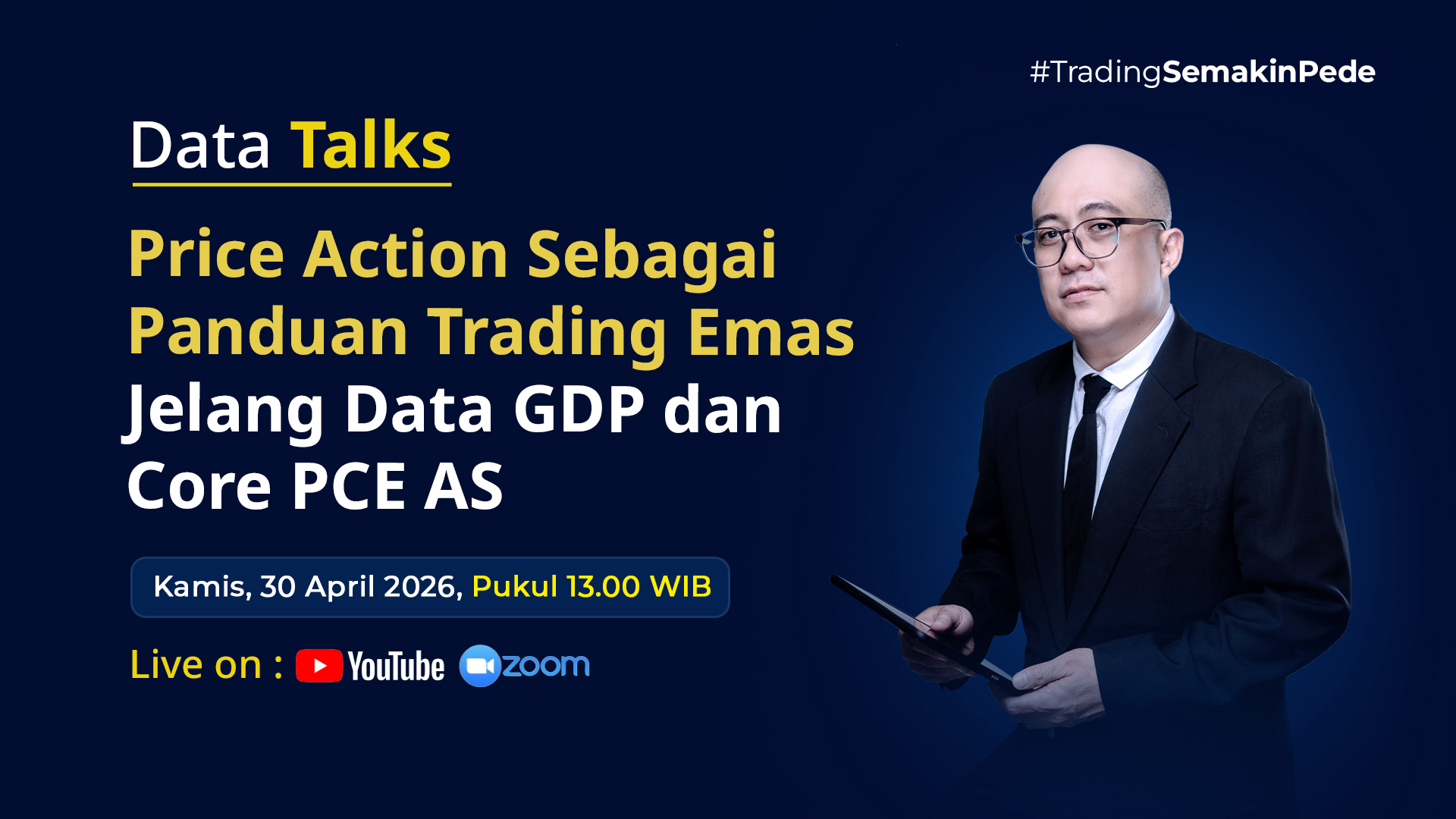 #TradingSemakinPede

Data Talks

Price Action Sebagai Panduan Trading Emas Jelang Data GDP dan Core PCE AS

Kamis, 30 April 2026, Pukul 13.00 WIB

Live on : YouTube zoom